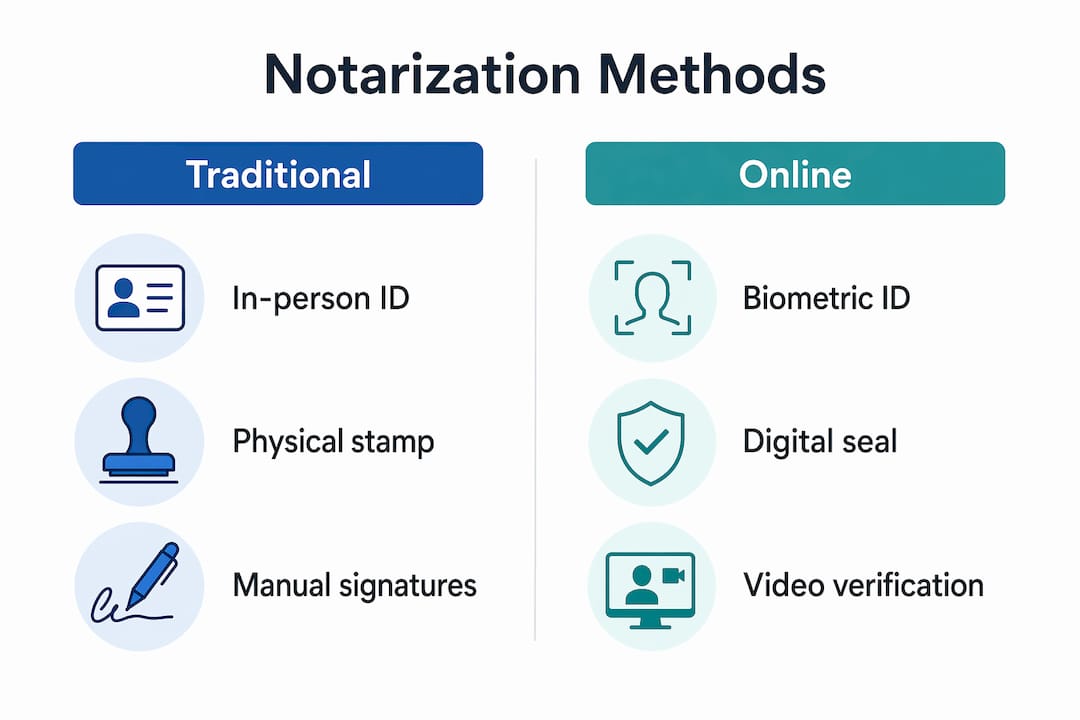 Notarization Methods

Traditional

In-person ID

Physical stamp

Manual signatures

Online

Biometric ID

Digital seal

Video verification